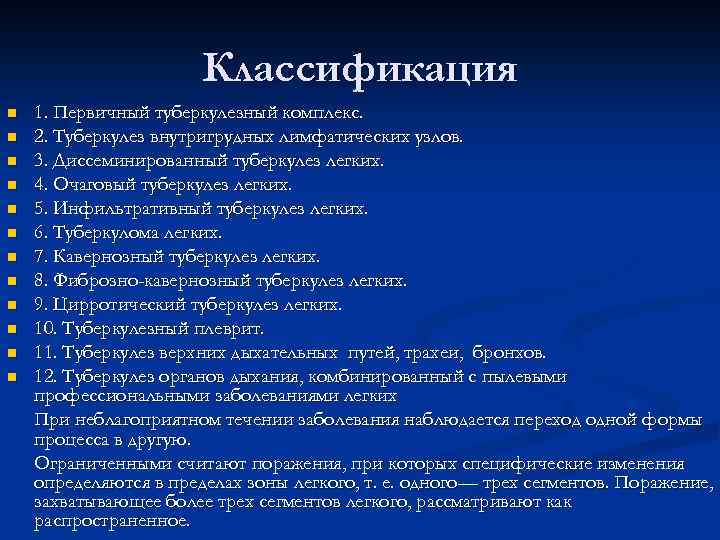 Классификация

1. Первичный туберкулезный комплекс.
2. Туберкулез внутригрудных лимфатических узлов.
3. Диссеминированный туберкулез легких.
4. Очаговый туберкулез легких.
5. Инфильтративный туберкулез легких.
6. Туберкулома легких.
7. Кавернозный туберкулез легких.
8. Фиброзно-кавернозный туберкулез легких.
9. Цирротический туберкулез легких.
10. Туберкулезный плеврит.
11. Туберкулез верхних дыхательных путей, трахеи, бронхов.
12. Туберкулез органов дыхания, комбинированный с пылевыми профессиональными заболеваниями легких

При неблагоприятном течении заболевания наблюдается переход одной формы процесса в другую.

Ограниченными считают поражения, при которых специфические изменения определяются в пределах зоны легкого, т. е. одного— трех сегментов. Поражение, захватывающее более трех сегментов легкого, рассматривают как распространенное.